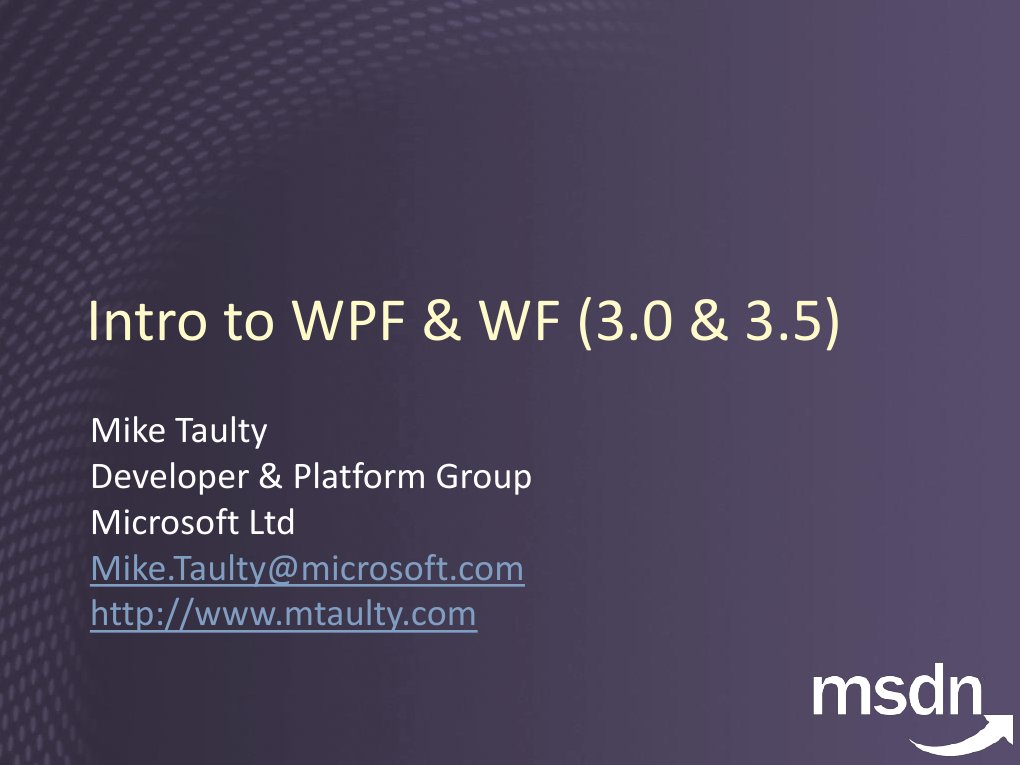 Intro to WPF & WF (3.0 & 3.5)

Mike Taulty
Developer & Platform Group
Microsoft Ltd
Mike.Taulty@microsoft.com
http://www.mtaulty.com

msdn